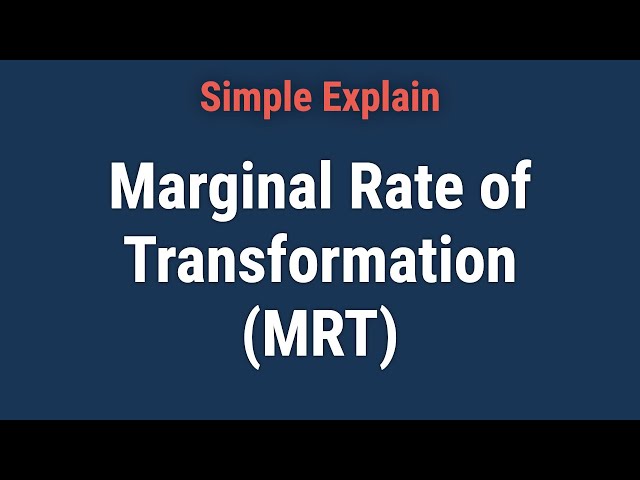 Simple Explain

Marginal Rate of Transformation (MRT)